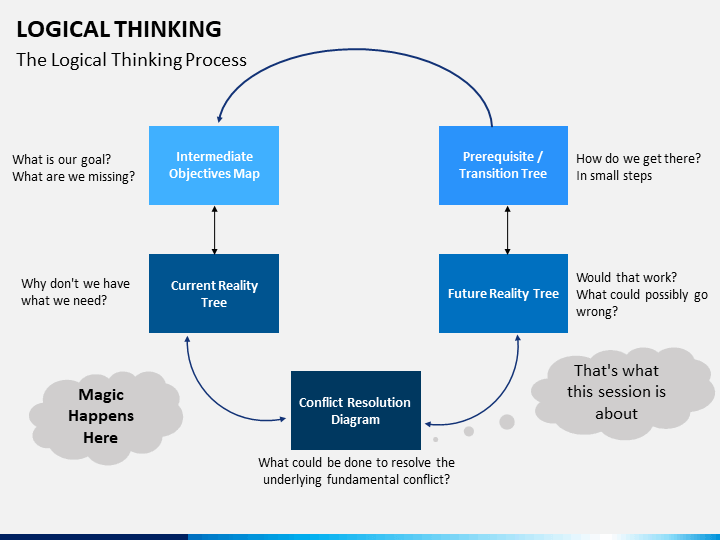 LOGICAL THINKING

The Logical Thinking Process

What is our goal?
What are we missing?

Intermediate Objectives Map

Prerequisite / Transition Tree

How do we get there?
In small steps

Why don't we have what we need?

Current Reality Tree

Future Reality Tree

Would that work?
What could possibly go wrong?

Magic Happens Here

Conflict Resolution Diagram

That's what this session is about

What could be done to resolve the underlying fundamental conflict?